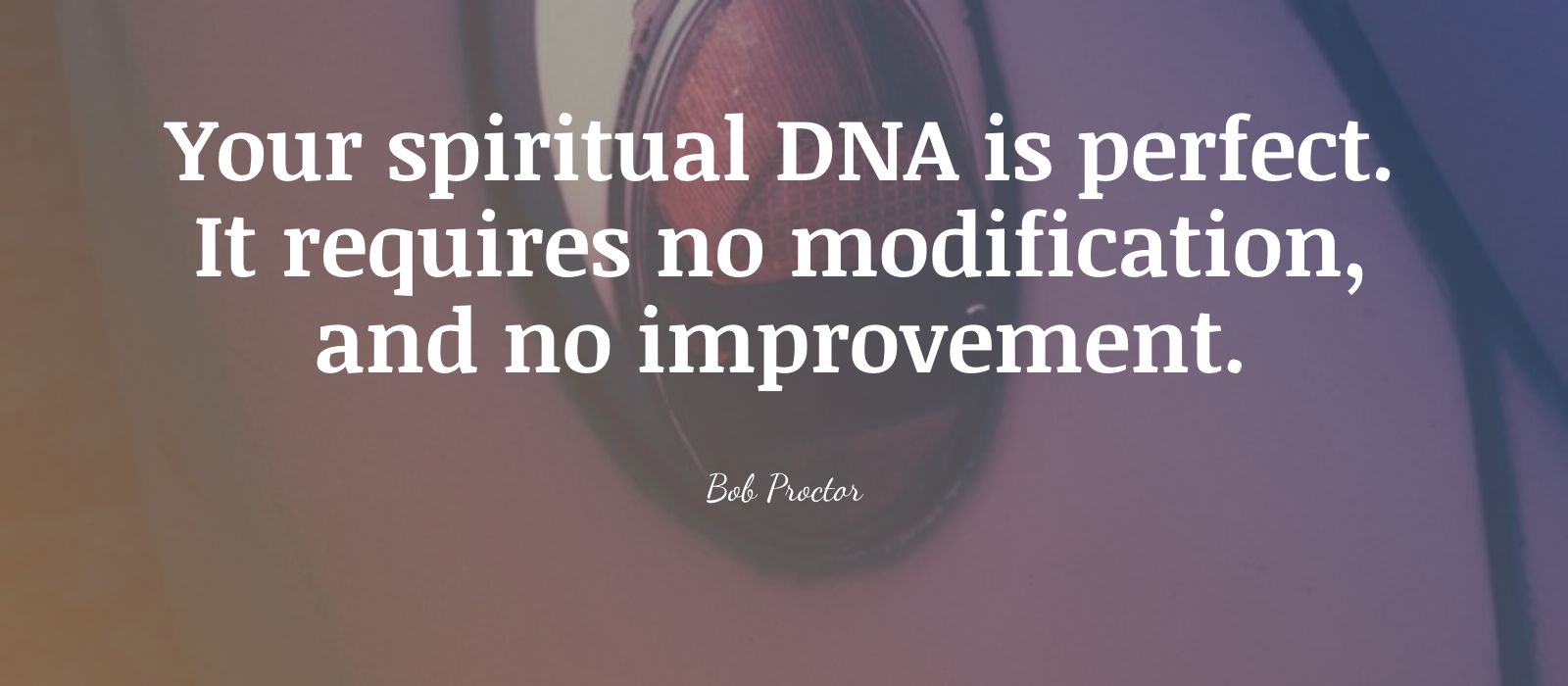 Your spiritual DNA is perfect. It requires no modification, and no improvement.

Bob Proctor